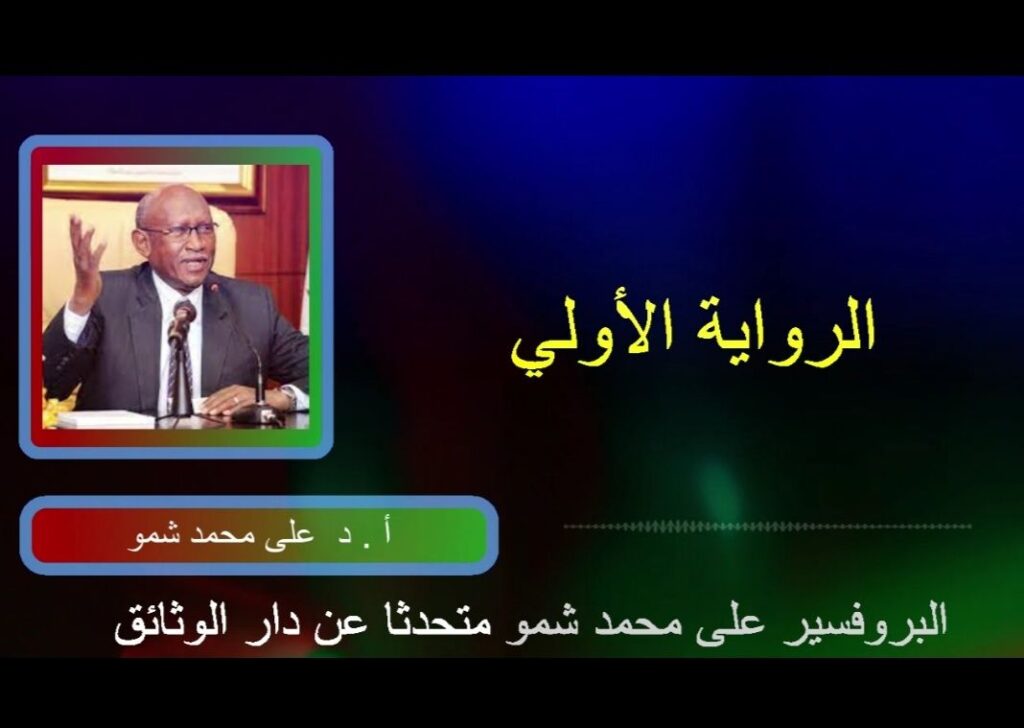 الرواية الأولي

أ . د على محمد شمو

البروفسير على محمد شمو متحدثا عن دار الوثائق